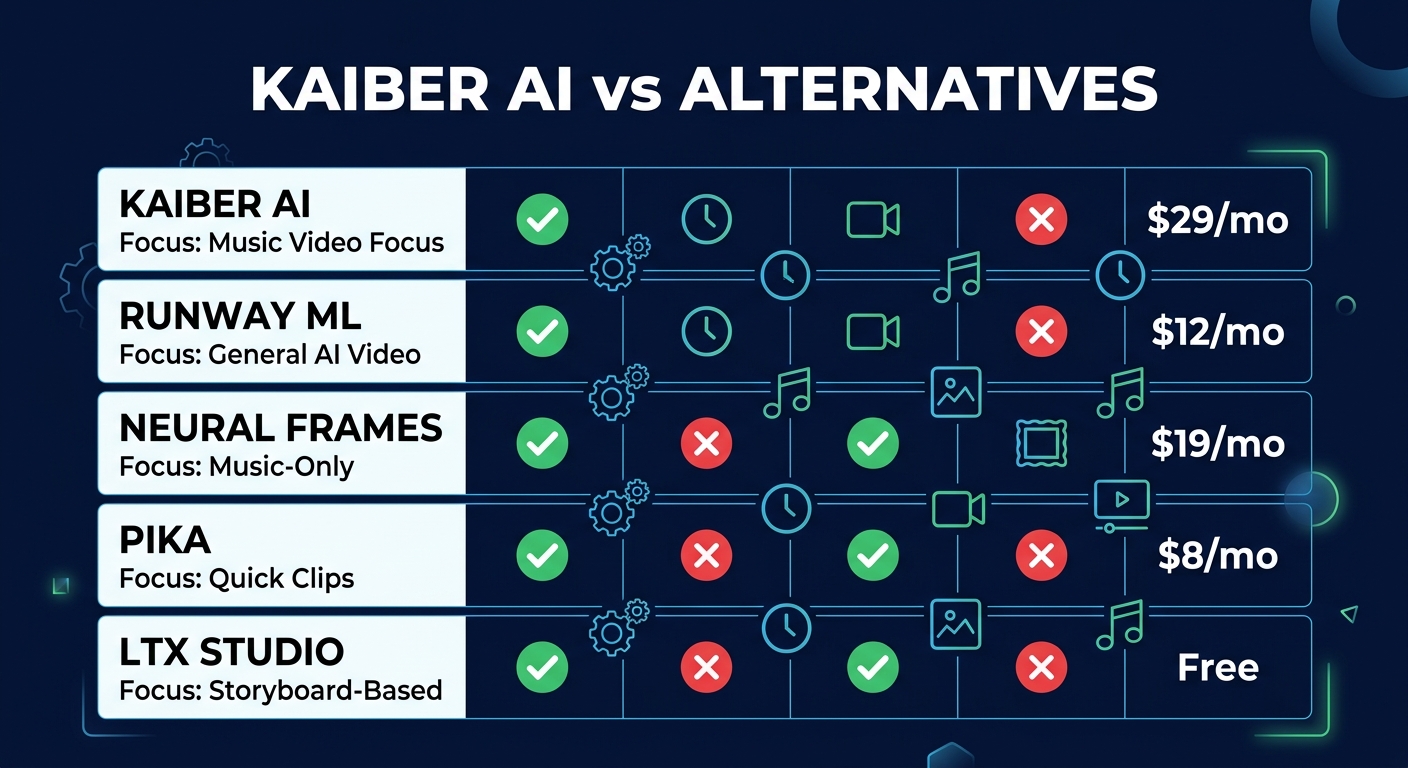 KAIBER AI vs ALTERNATIVES

KAIBER AI
Focus: Music Video Focus
$29/mo

RUNWAY ML
Focus: General AI Video
$12/mo

NEURAL FRAMES
Focus: Music-Only
$19/mo

PIKA
Focus: Quick Clips
$8/mo

LTX STUDIO
Focus: Storyboard-Based
Free